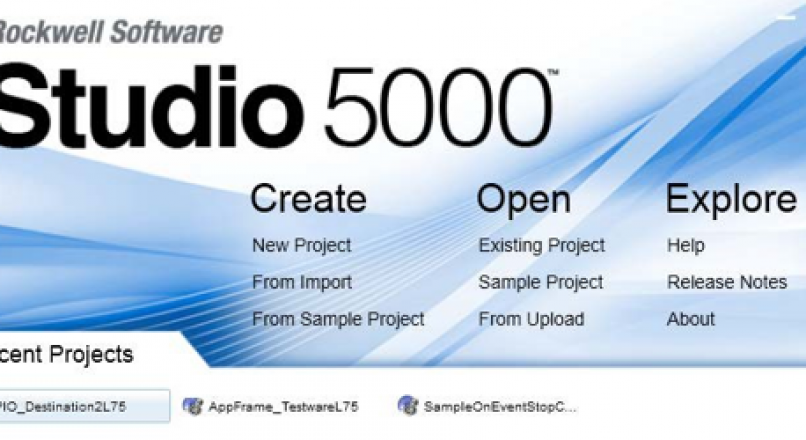 Rockwell Software

Studio 5000™

Create
New Project
From Import
From Sample Project

Open
Existing Project
Sample Project
From Upload

Explore
Help
Release Notes
About

cent Projects

PIO_Destination2L75
AppFrame_TestwareL75
SampleOnEventStopC...